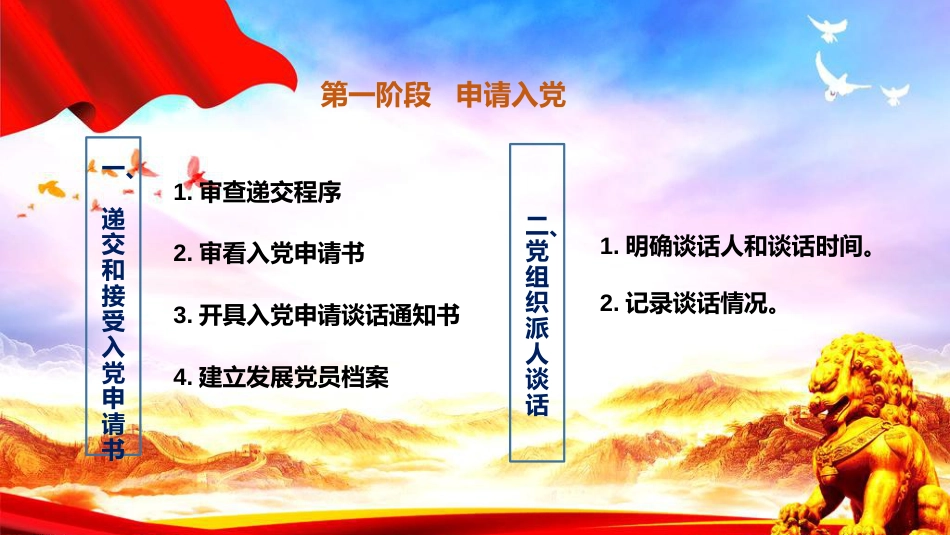 第一阶段　申请入党

一、递交和接受入党申请书

1. 审查递交程序

2. 审看入党申请书

3. 开具入党申请谈话通知书

4. 建立发展党员档案

二、党组织派人谈话

1. 明确谈话人和谈话时间。

2. 记录谈话情况。